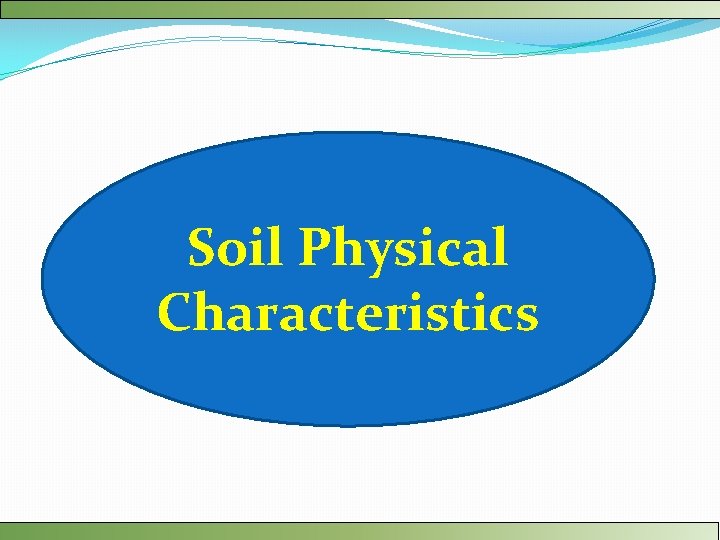 Soil Physical Characteristics